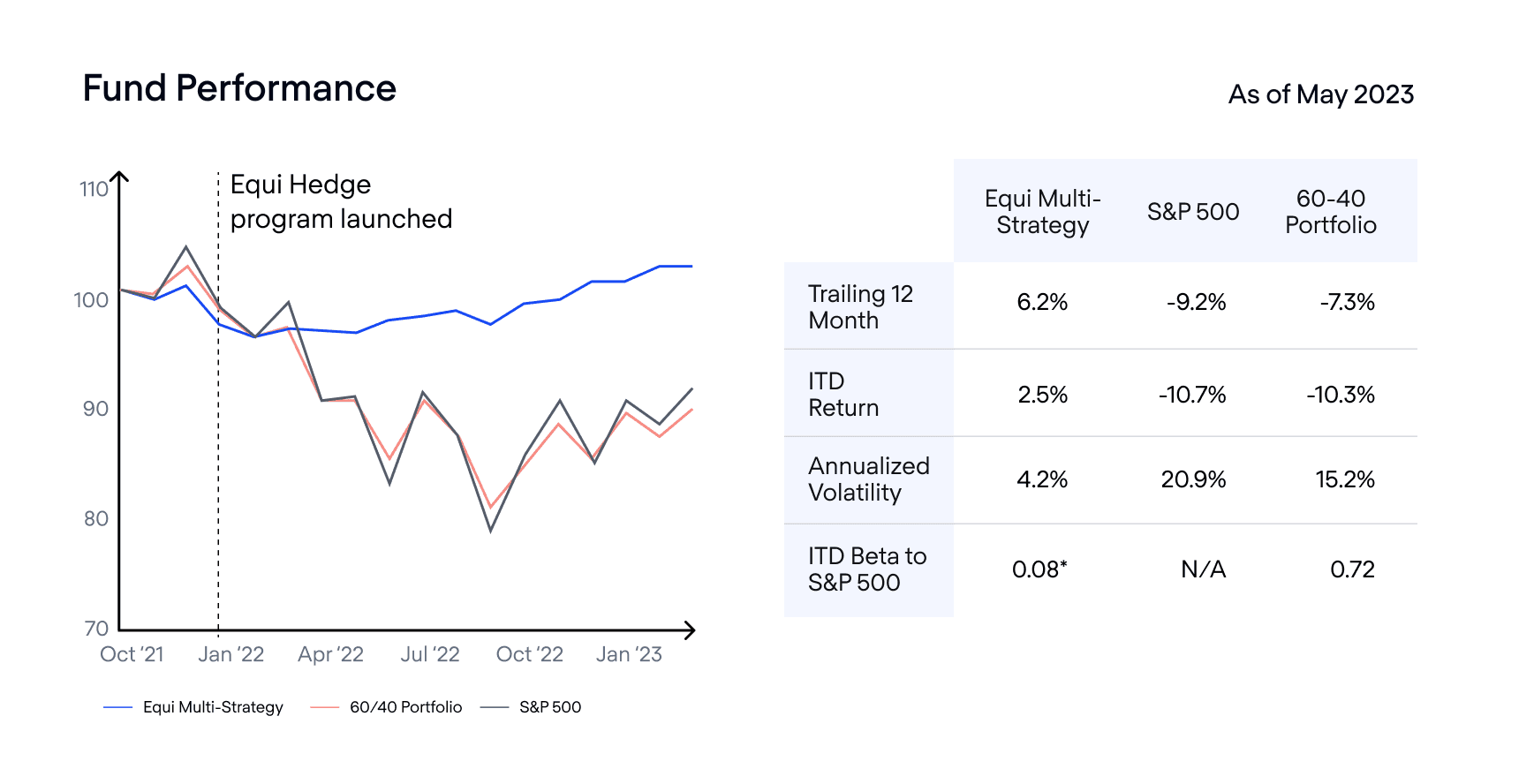 Fund Performance

As of May 2023

110

100

90

80

70

Equi Hedge program launched

Oct '21 Jan '22 Apr '22 Jul '22 Oct '22 Jan '23

Equi Multi-Strategy 60/40 Portfolio S&P 500

| | Equi Multi-Strategy | S&P 500 | 60-40 Portfolio |
|---|---|---|---|
| Trailing 12 Month | 6.2% | -9.2% | -7.3% |
| ITD Return | 2.5% | -10.7% | -10.3% |
| Annualized Volatility | 4.2% | 20.9% | 15.2% |
| ITD Beta to S&P 500 | 0.08* | N/A | 0.72 |